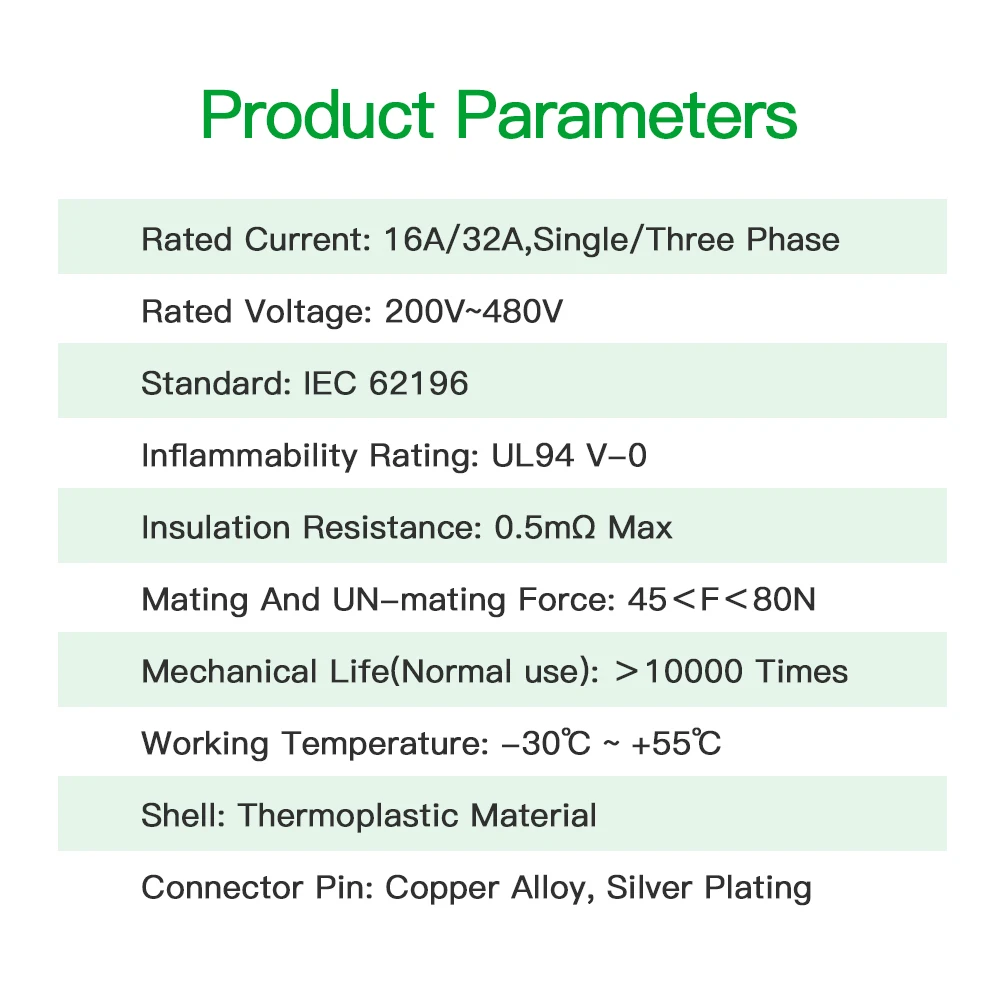 Product Parameters

Rated Current: 16A/32A,Single/Three Phase

Rated Voltage: 200V~480V

Standard: IEC 62196

Inflammability Rating: UL94 V-0

Insulation Resistance: 0.5mΩ Max

Mating And UN-mating Force: 45＜F＜80N

Mechanical Life(Normal use): ＞10000 Times

Working Temperature: -30℃ ~ +55℃

Shell: Thermoplastic Material

Connector Pin: Copper Alloy, Silver Plating